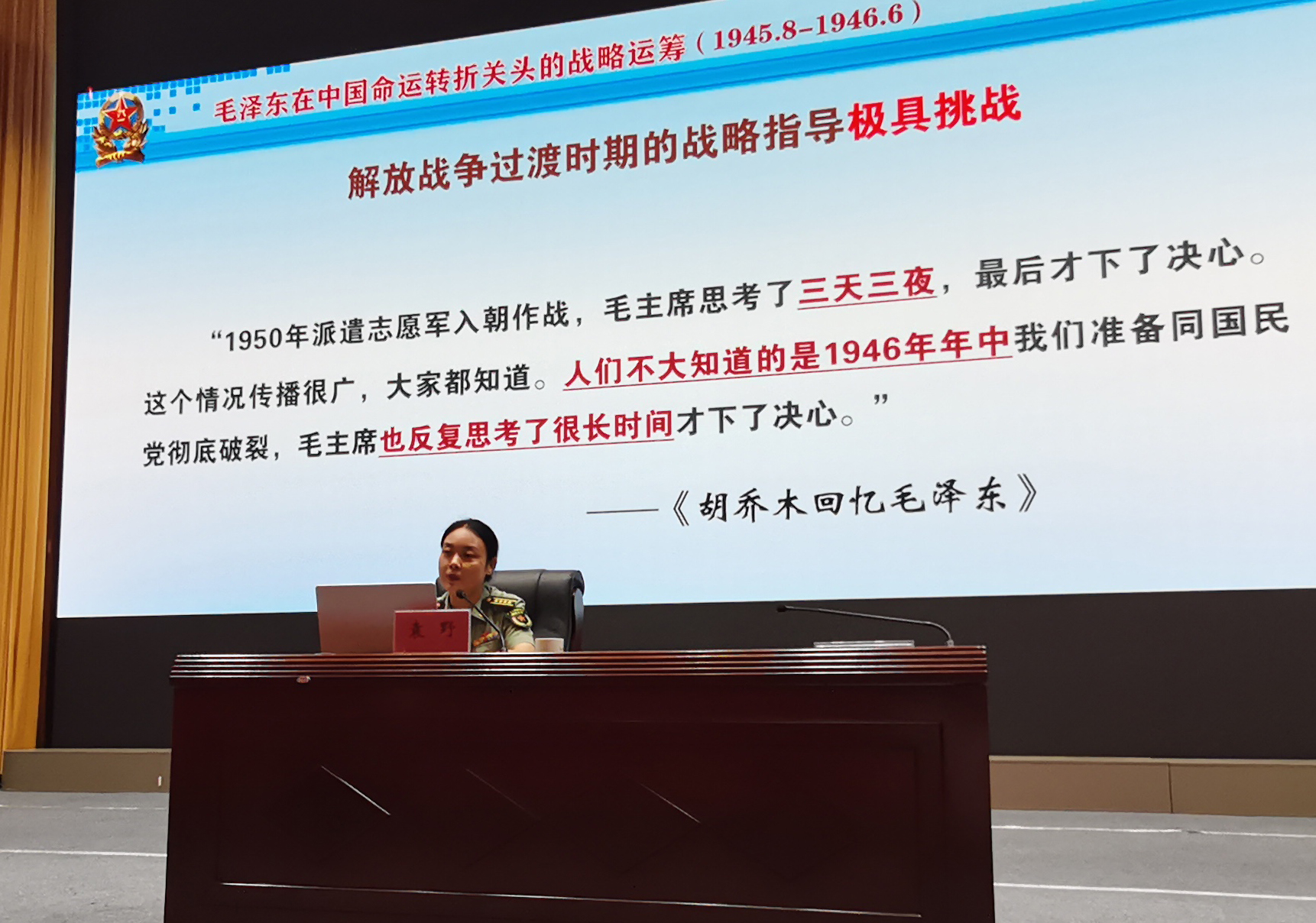 毛泽东在中国命运转折关头的战略运筹（1945.8-1946.6）

解放战争过渡时期的战略指导极具挑战

“1950年派遣志愿军入朝作战，毛主席思考了三天三夜，最后才下了决心。这个情况传播很广，大家都知道。人们不大知道的是1946年年中我们准备同国民党彻底破裂，毛主席也反复思考了很长时间才下了决心。”

——《胡乔木回忆毛泽东》

袁野